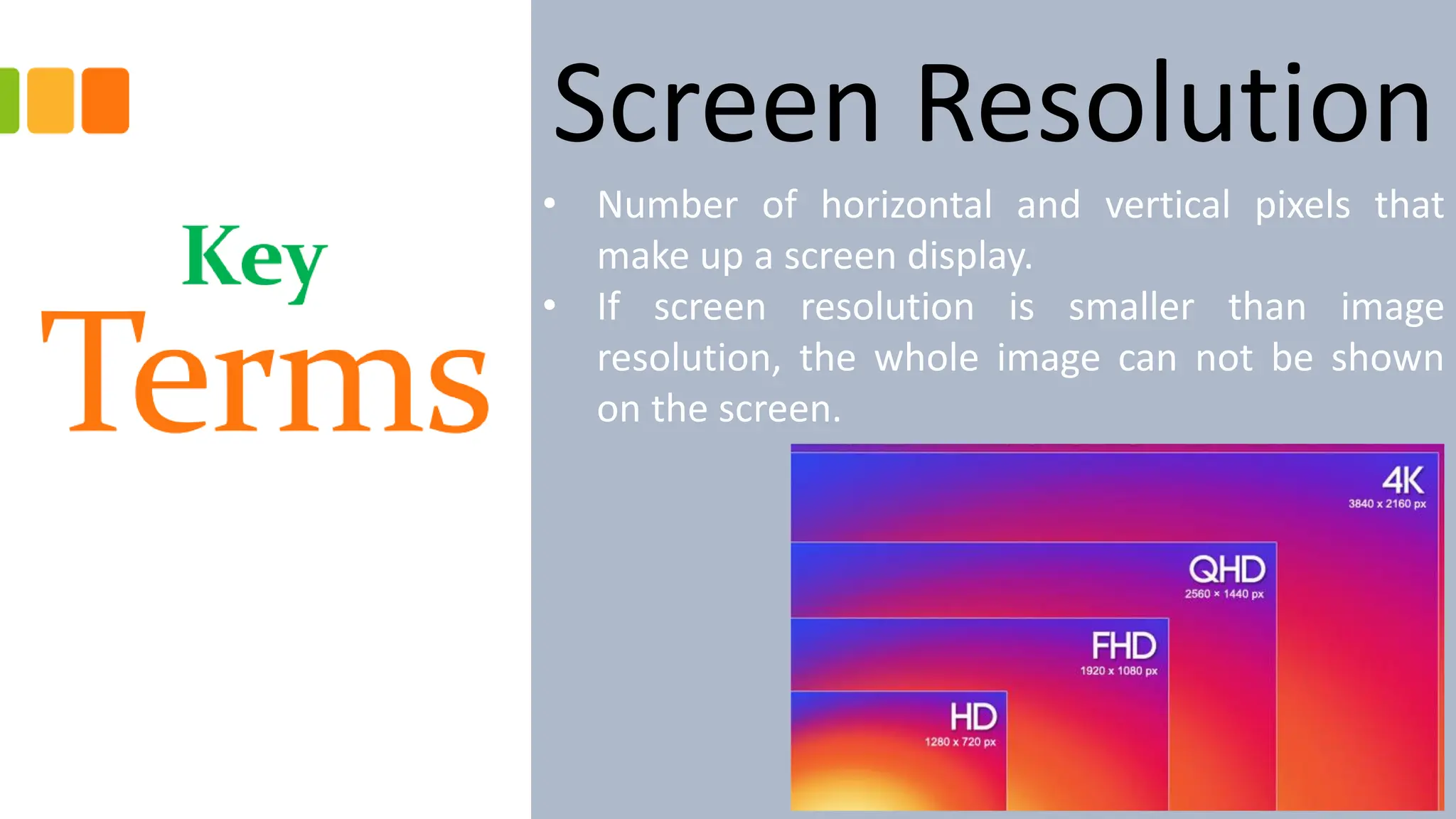 Key
Terms

Screen Resolution

• Number of horizontal and vertical pixels that make up a screen display.
• If screen resolution is smaller than image resolution, the whole image can not be shown on the screen.

4K
3840 x 2160 px

QHD
2560 × 1440 px

FHD
1920 x 1080 px

HD
1280 x 720 px